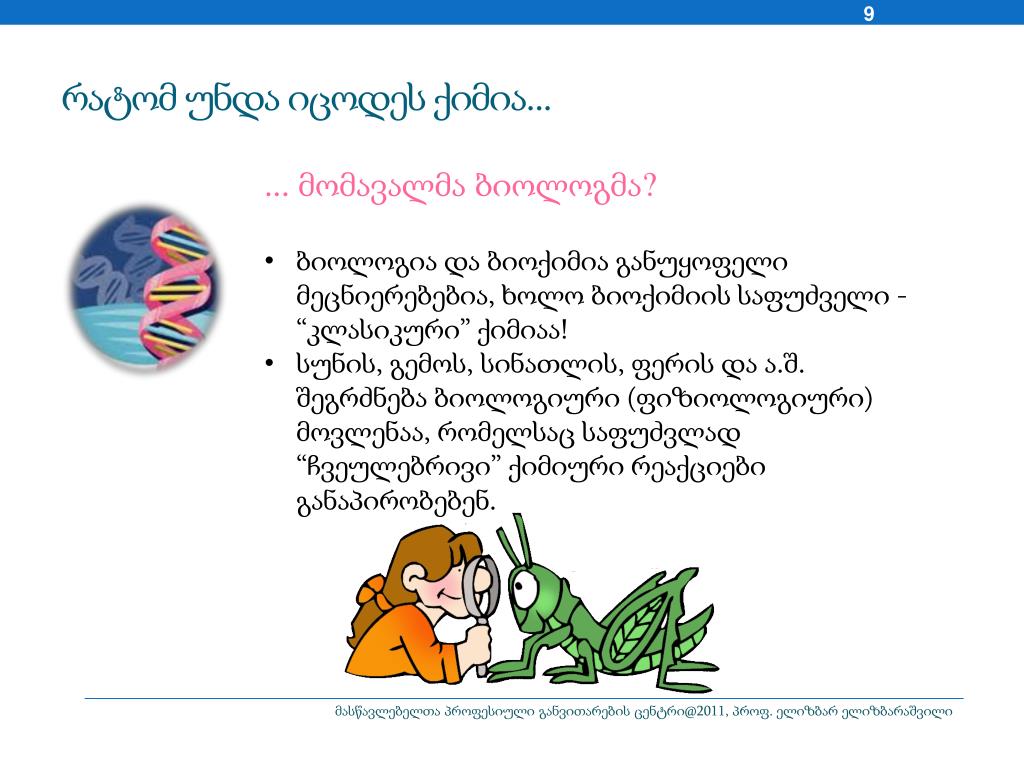 9

რატომ უნდა იცოდეს ქიმია...

... მომავალმა ბიოლოგმა?

• ბიოლოგია და ბიოქიმია განუყოფელი მეცნიერებებია, ხოლო ბიოქიმიის საფუძველი - “კლასიკური” ქიმიაა!
• სუნის, გემოს, სინათლის, ფერის და ა.შ. შეგრძნება ბიოლოგიური (ფიზიოლოგიური) მოვლენაა, რომელსაც საფუძვლად “ჩვეულებრივი” ქიმიური რეაქციები განაპირობებენ.

მასწავლებელთა პროფესიული განვითარების ცენტრი@2011, პროფ. ელიზბარ ელიზბარაშვილი